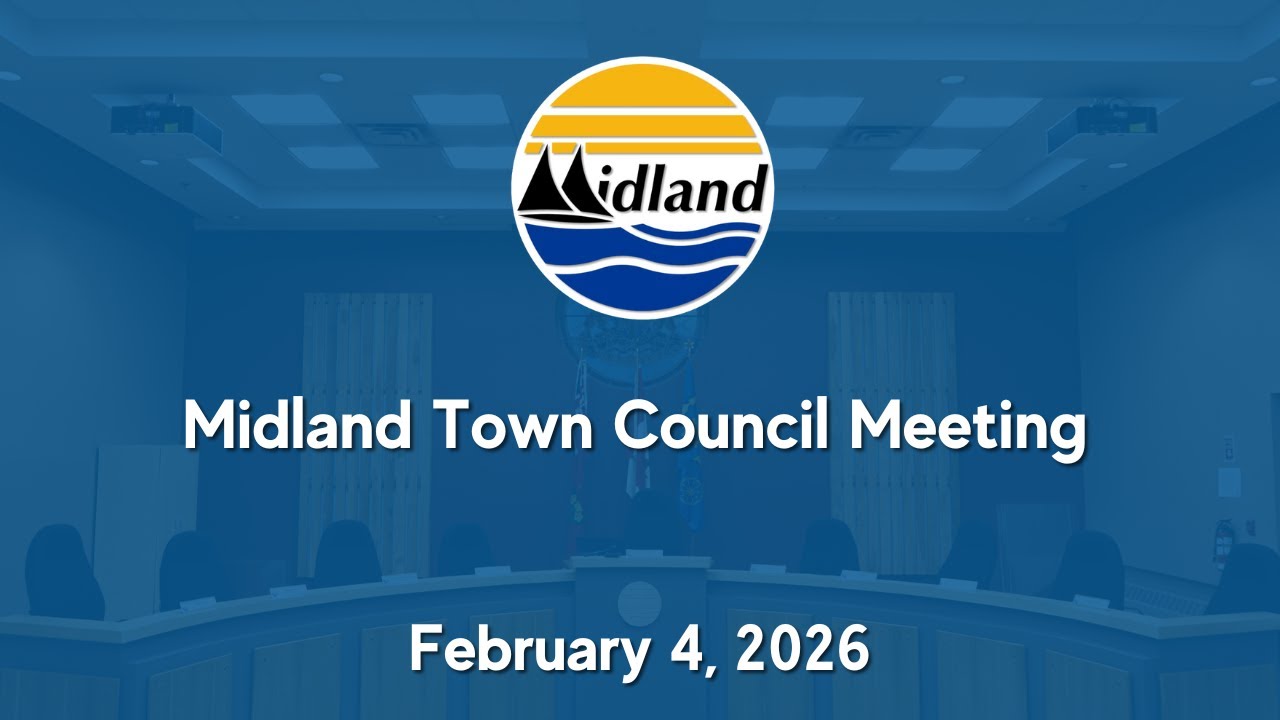 Midland

Midland Town Council Meeting

February 4, 2026